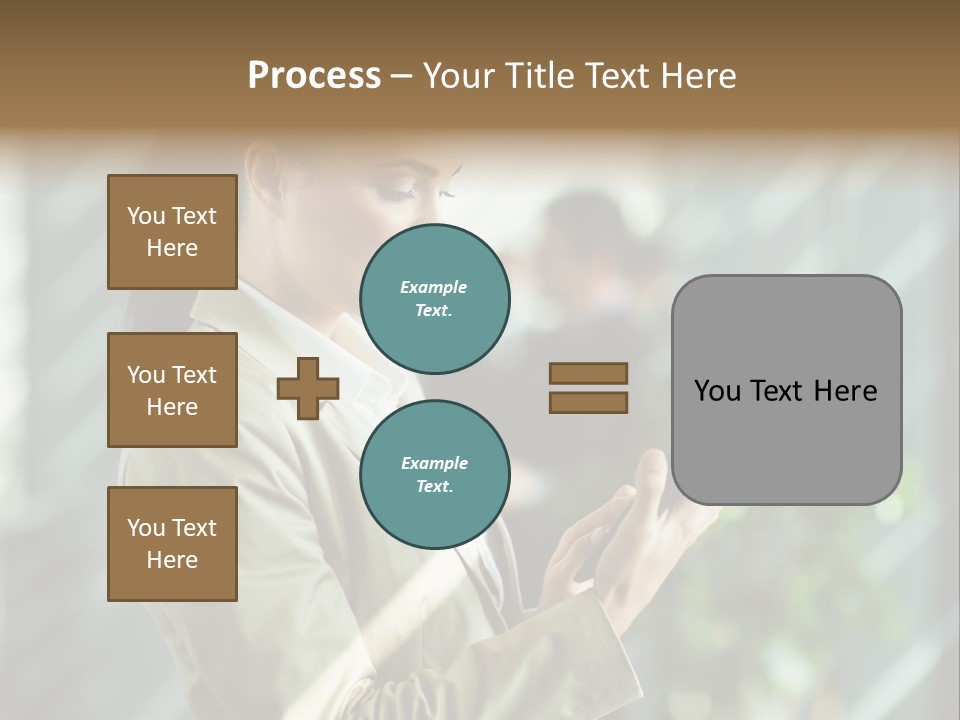 Process – Your Title Text Here

You Text Here

You Text Here

You Text Here

Example Text.

Example Text.

You Text Here